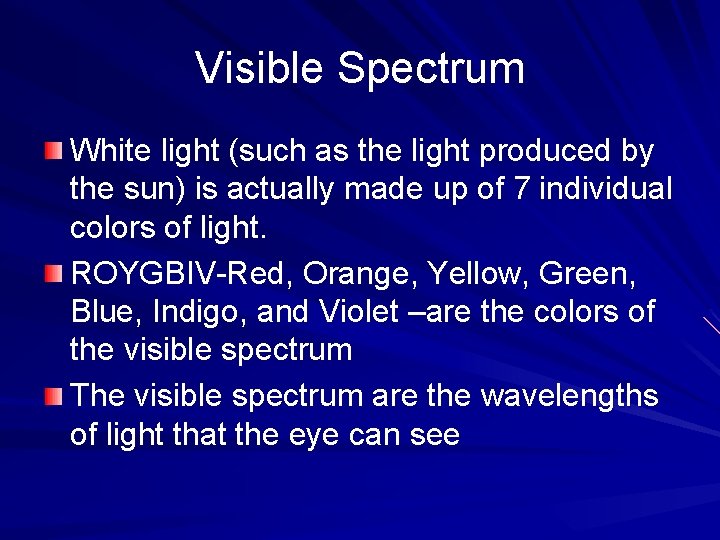 Visible Spectrum

White light (such as the light produced by the sun) is actually made up of 7 individual colors of light.

ROYGBIV-Red, Orange, Yellow, Green, Blue, Indigo, and Violet –are the colors of the visible spectrum

The visible spectrum are the wavelengths of light that the eye can see